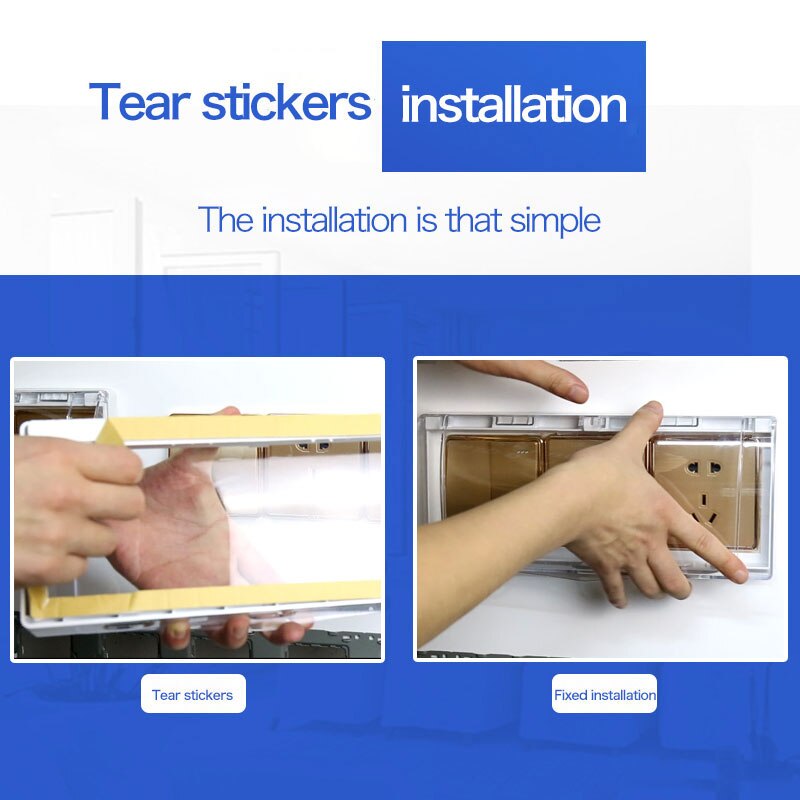 Tear stickers installation

The installation is that simple

Tear stickers

Fixed installation